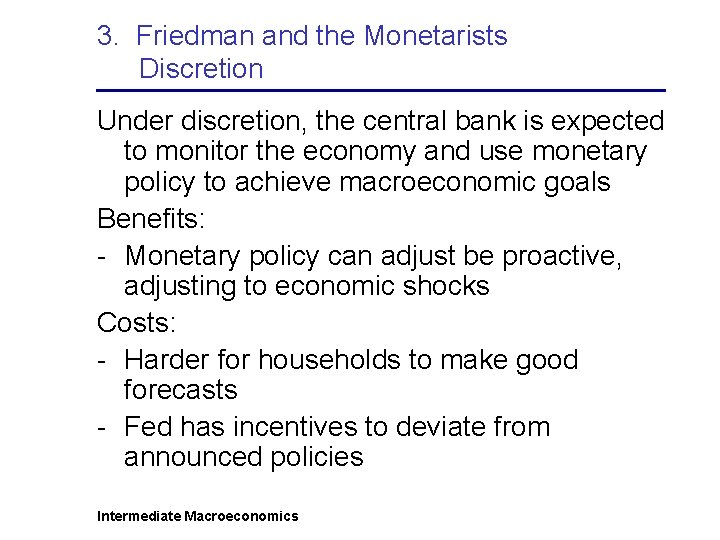 3. Friedman and the Monetarists
Discretion

Under discretion, the central bank is expected to monitor the economy and use monetary policy to achieve macroeconomic goals

Benefits:

- Monetary policy can adjust be proactive, adjusting to economic shocks

Costs:

- Harder for households to make good forecasts

- Fed has incentives to deviate from announced policies

Intermediate Macroeconomics